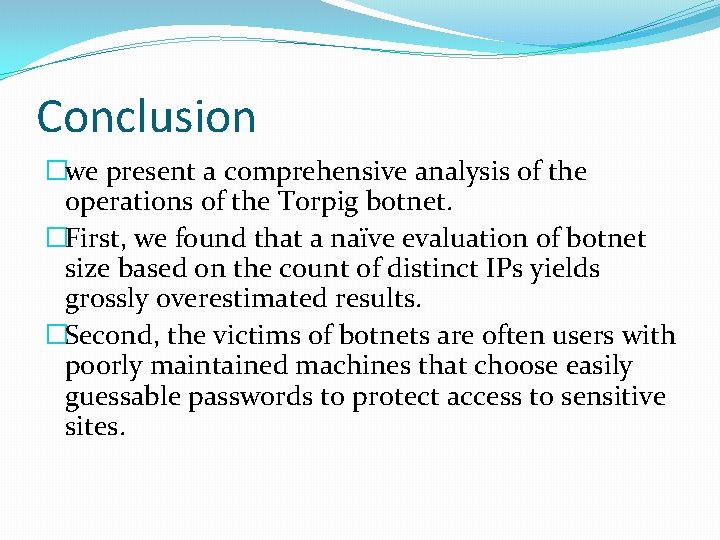 Conclusion

□we present a comprehensive analysis of the operations of the Torpig botnet.

□First, we found that a naïve evaluation of botnet size based on the count of distinct IPs yields grossly overestimated results.

□Second, the victims of botnets are often users with poorly maintained machines that choose easily guessable passwords to protect access to sensitive sites.